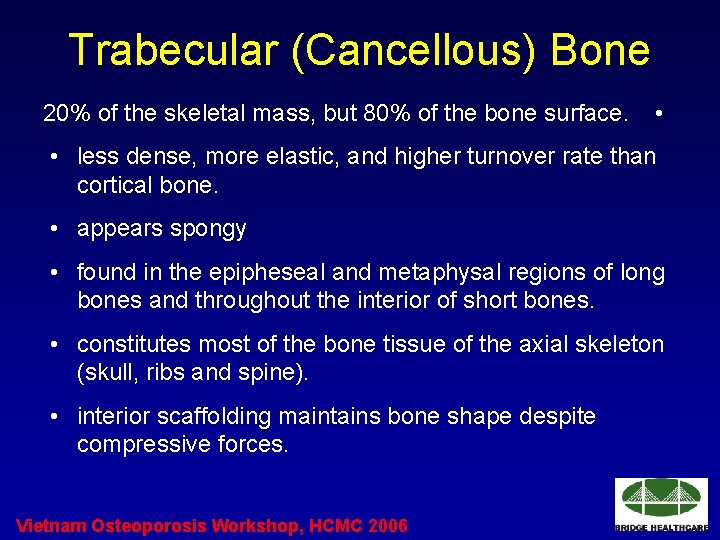 Trabecular (Cancellous) Bone

20% of the skeletal mass, but 80% of the bone surface. •

• less dense, more elastic, and higher turnover rate than cortical bone.

• appears spongy

• found in the epipheseal and metaphysal regions of long bones and throughout the interior of short bones.

• constitutes most of the bone tissue of the axial skeleton (skull, ribs and spine).

• interior scaffolding maintains bone shape despite compressive forces.

Vietnam Osteoporosis Workshop, HCMC 2006

BRIDGE HEALTHCARE